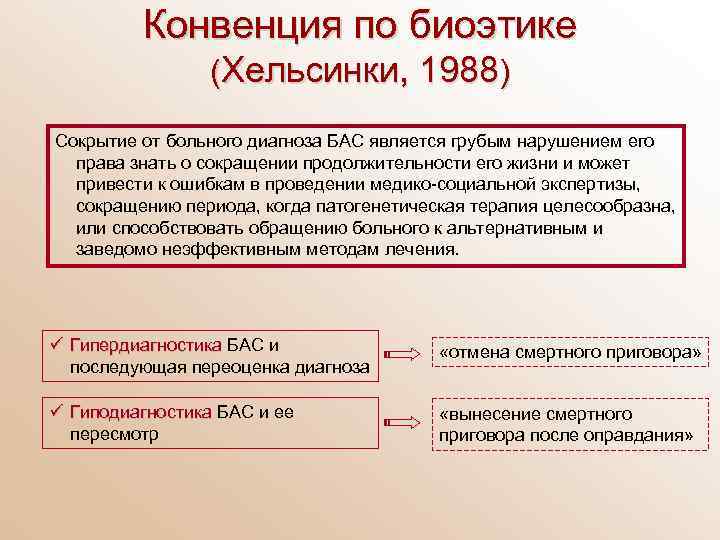 Конвенция по биоэтике
(Хельсинки, 1988)

Сокрытие от больного диагноза БАС является грубым нарушением его права знать о сокращении продолжительности его жизни и может привести к ошибкам в проведении медико-социальной экспертизы, сокращению периода, когда патогенетическая терапия целесообразна, или способствовать обращению больного к альтернативным и заведомо неэффективным методам лечения.

✓ Гипердиагностика БАС и последующая переоценка диагноза

«отмена смертного приговора»

✓ Гиподиагностика БАС и ее пересмотр

«вынесение смертного приговора после оправдания»